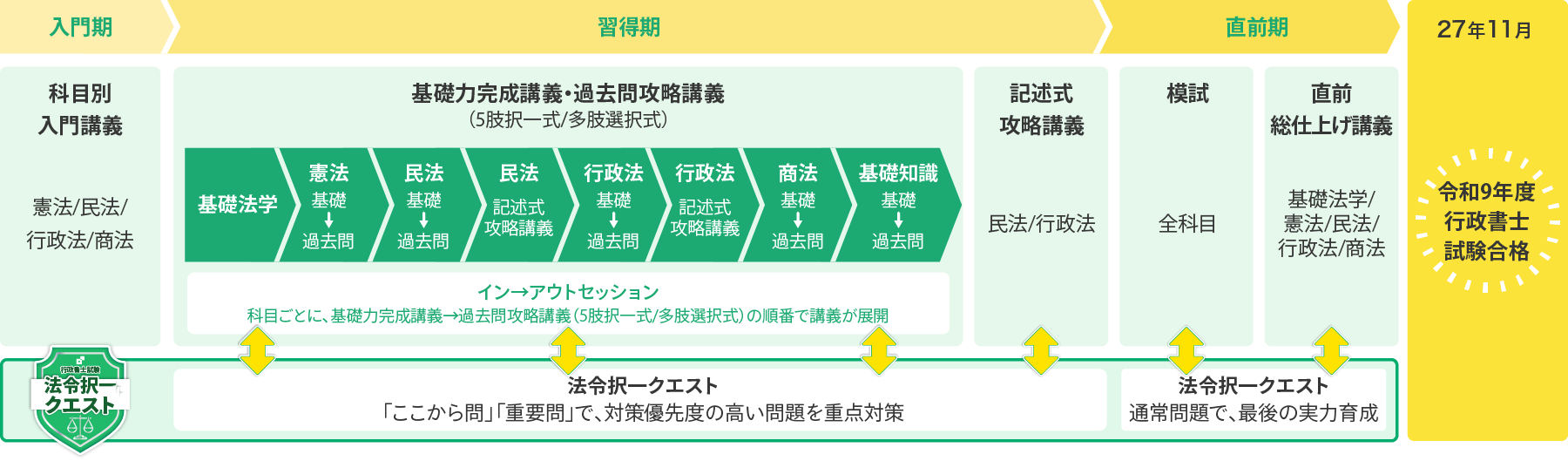 入門期

習得期

直前期

27年11月

科目別
入門講義

憲法/民法/
行政法/商法

基礎力完成講義・過去問攻略講義
(5肢択一式/多肢選択式)

基礎法学

憲法
基礎
↓
過去問

民法
基礎
↓
過去問

民法
記述式
攻略講義

行政法
基礎
↓
過去問

行政法
記述式
攻略講義

商法
基礎
↓
過去問

基礎知識
基礎
↓
過去問

イン→アウトセッション
科目ごとに、基礎力完成講義→過去問攻略講義(5肢択一式/多肢選択式)の順番で講義が展開

記述式
攻略講義

民法/行政法

模試

全科目

直前
総仕上げ講義

基礎法学/
憲法/民法/
行政法/商法

令和9年度
行政書士
試験合格

行政書士試験
法令択一
クエスト

法令択一クエスト
「ここから問」「重要問」で、対策優先度の高い問題を重点対策

法令択一クエスト
通常問題で、最後の実力育成